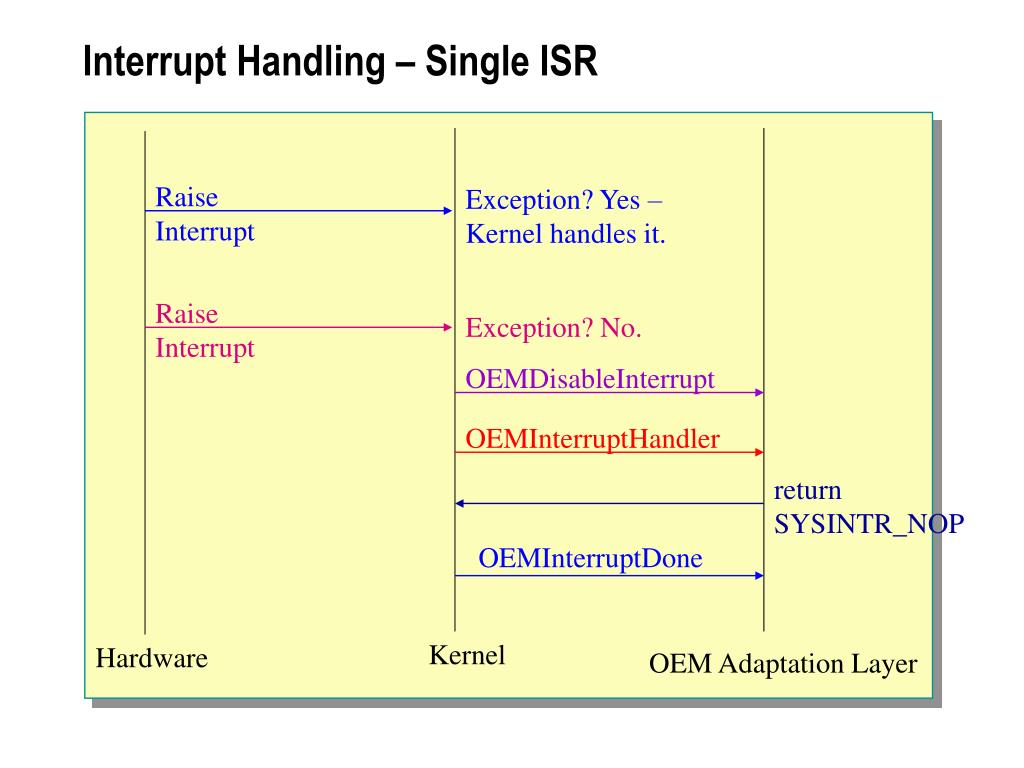 Interrupt Handling – Single ISR

Raise Interrupt

Exception? Yes – Kernel handles it.

Raise Interrupt

Exception? No.

OEMDisableInterrupt

OEMInterruptHandler

return SYSINTR_NOP

OEMInterruptDone

Hardware

Kernel

OEM Adaptation Layer